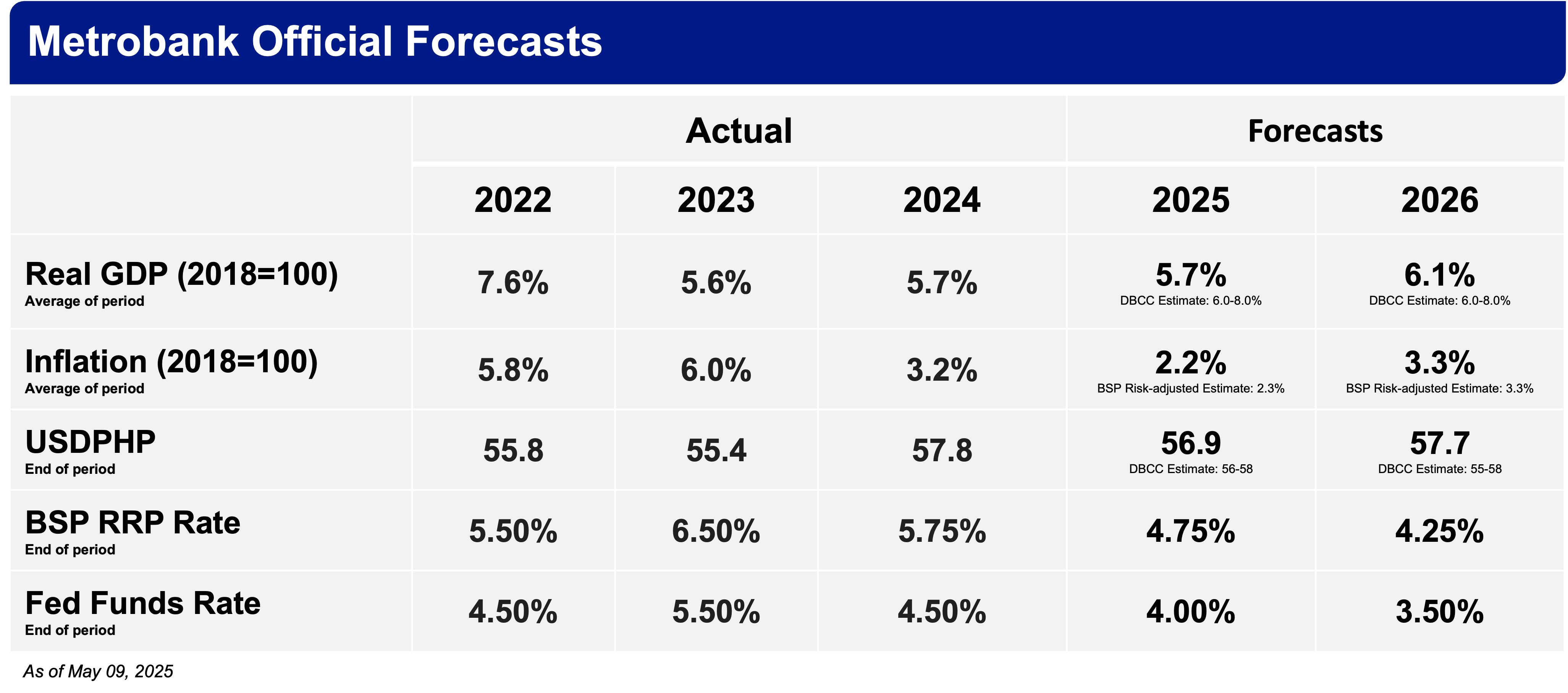 Metrobank Official Forecasts

| | Actual | | | Forecasts | |
|---|---|---|---|---|---|
| | 2022 | 2023 | 2024 | 2025 | 2026 |
| Real GDP (2018=100) Average of period | 7.6% | 5.6% | 5.7% | 5.7% DBCC Estimate: 6.0-8.0% | 6.1% DBCC Estimate: 6.0-8.0% |
| Inflation (2018=100) Average of period | 5.8% | 6.0% | 3.2% | 2.2% BSP Risk-adjusted Estimate: 2.3% | 3.3% BSP Risk-adjusted Estimate: 3.3% |
| USDPHP End of period | 55.8 | 55.4 | 57.8 | 56.9 DBCC Estimate: 56-58 | 57.7 DBCC Estimate: 55-58 |
| BSP RRP Rate End of period | 5.50% | 6.50% | 5.75% | 4.75% | 4.25% |
| Fed Funds Rate End of period | 4.50% | 5.50% | 4.50% | 4.00% | 3.50% |

As of May 09, 2025